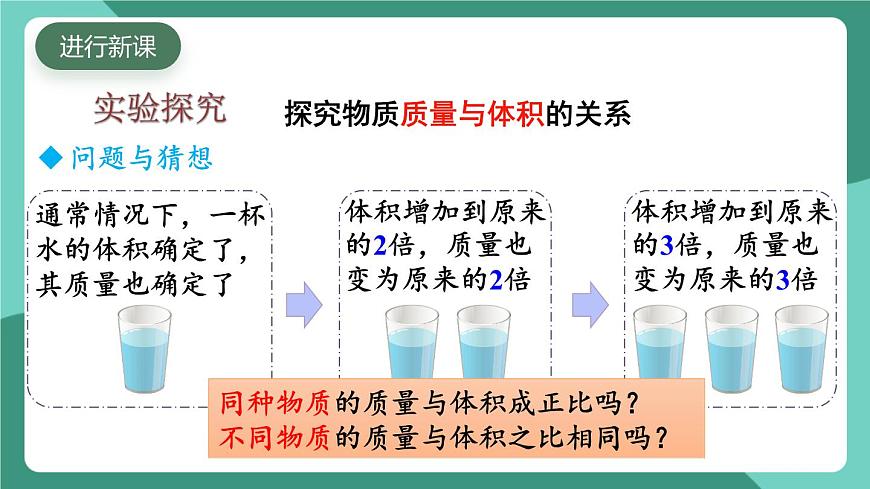 进行新课

实验探究　探究物质质量与体积的关系

◆ 问题与猜想

通常情况下，一杯水的体积确定了，其质量也确定了

体积增加到原来的2倍，质量也变为原来的2倍

体积增加到原来的3倍，质量也变为原来的3倍

同种物质的质量与体积成正比吗？
不同物质的质量与体积之比相同吗？